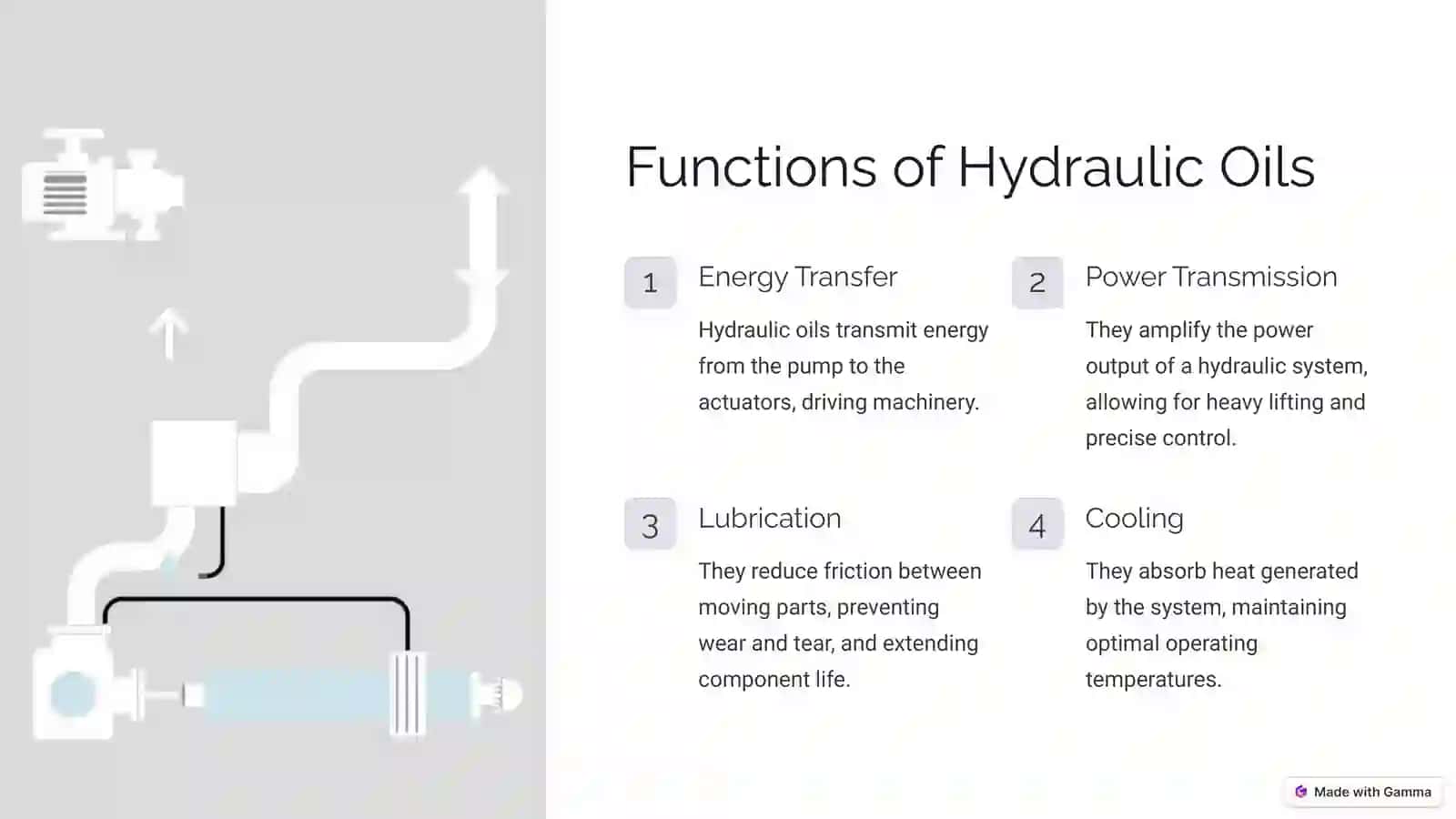 Functions of Hydraulic Oils

1

Energy Transfer

Hydraulic oils transmit energy from the pump to the actuators, driving machinery.

2

Power Transmission

They amplify the power output of a hydraulic system, allowing for heavy lifting and precise control.

3

Lubrication

They reduce friction between moving parts, preventing wear and tear, and extending component life.

4

Cooling

They absorb heat generated by the system, maintaining optimal operating temperatures.

Made with Gamma